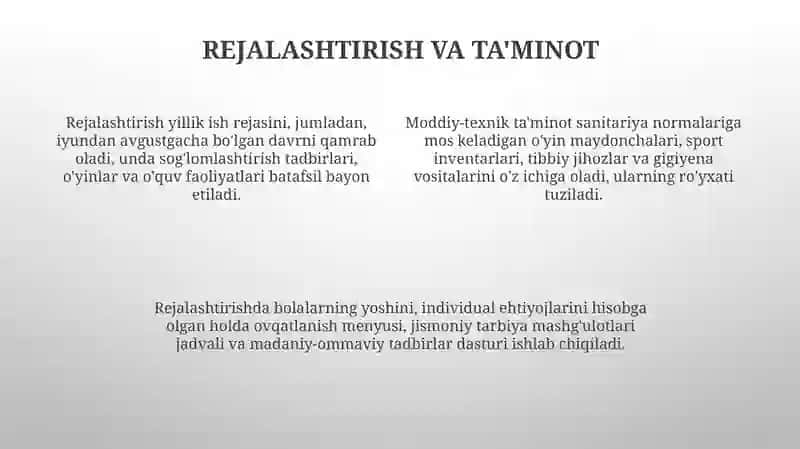 REJALASHTIRISH VA TA'MINOT

Rejalashtirish yillik ish rejasini, jumladan, iyundan avgustgacha bo'lgan davrni qamrab oladi, unda sog'lomlashtirish tadbirlari, o'yinlar va o'quv faoliyatlari batafsil bayon etiladi.

Moddiy-texnik ta'minot sanitariya normalariga mos keladigan o'yin maydonchalari, sport inventarlari, tibbiy jihozlar va gigiyena vositalarini o'z ichiga oladi, ularning ro'yxati tuziladi.

Rejalashtirishda bolalarning yoshini, individual ehtiyojlarini hisobga olgan holda ovqatlanish menyusi, jismoniy tarbiya mashg'ulotlari jadvali va madaniy-ommaviy tadbirlar dasturi ishlab chiqiladi.